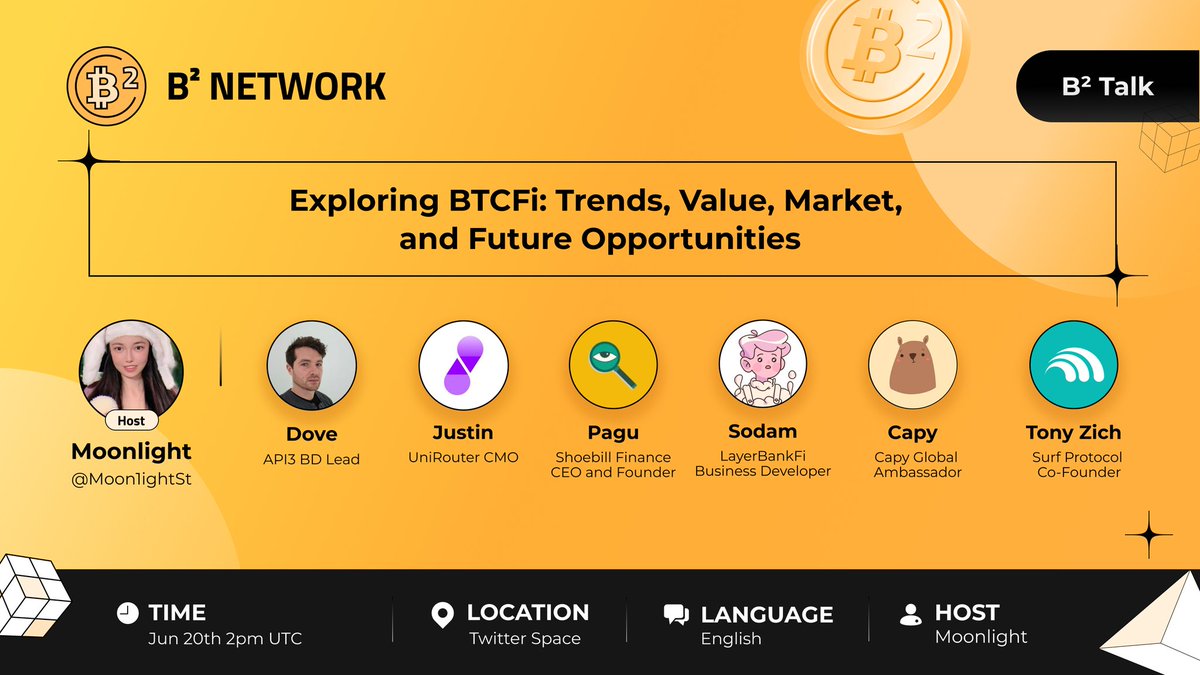 B² NETWORK

B² Talk

Exploring BTCFi: Trends, Value, Market, and Future Opportunities

Host
Moonlight
@Moon1ightSt

Dove
API3 BD Lead

Justin
UniRouter CMO

Pagu
Shoebill Finance CEO and Founder

Sodam
LayerBankFi Business Developer

Capy
Capy Global Ambassador

Tony Zich
Surf Protocol Co-Founder

TIME
Jun 20th 2pm UTC

LOCATION
Twitter Space

LANGUAGE
English

HOST
Moonlight